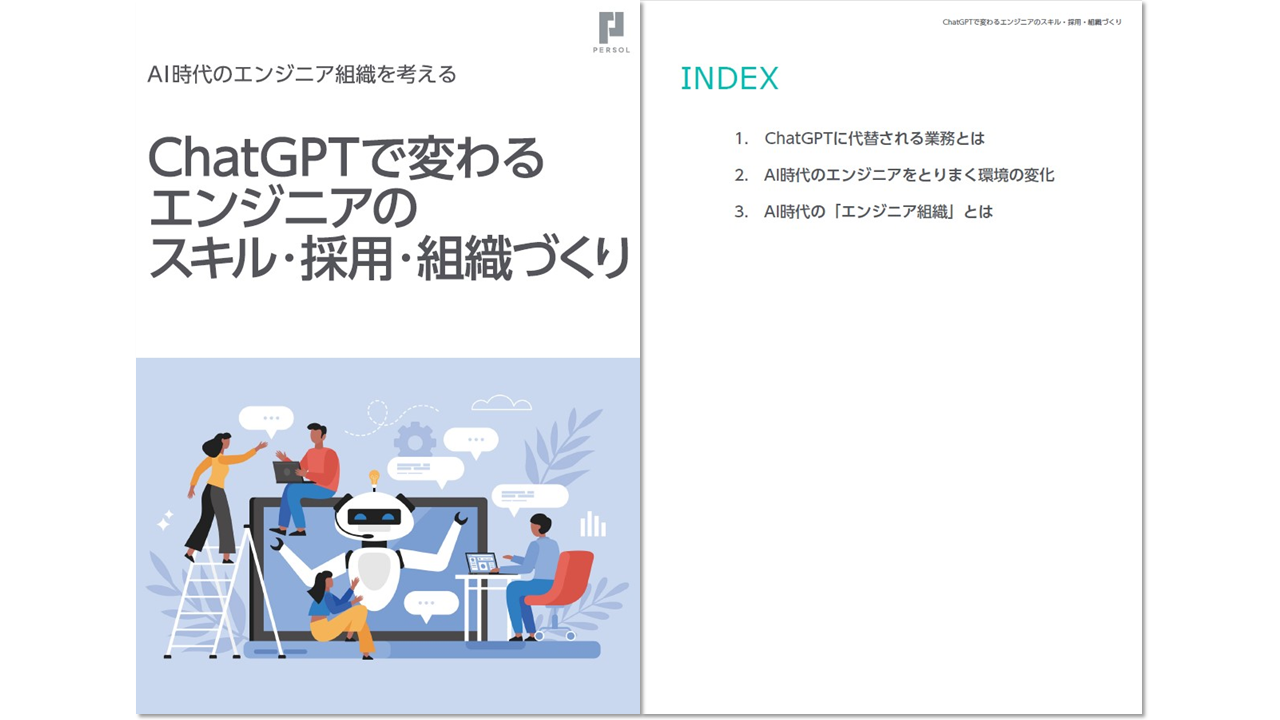 PERSOL

AI時代のエンジニア組織を考える

ChatGPTで変わるエンジニアのスキル・採用・組織づくり

ChatGPTで変わるエンジニアのスキル・採用・組織づくり

INDEX

1. ChatGPTに代替される業務とは
2. AI時代のエンジニアをとりまく環境の変化
3. AI時代の「エンジニア組織」とは